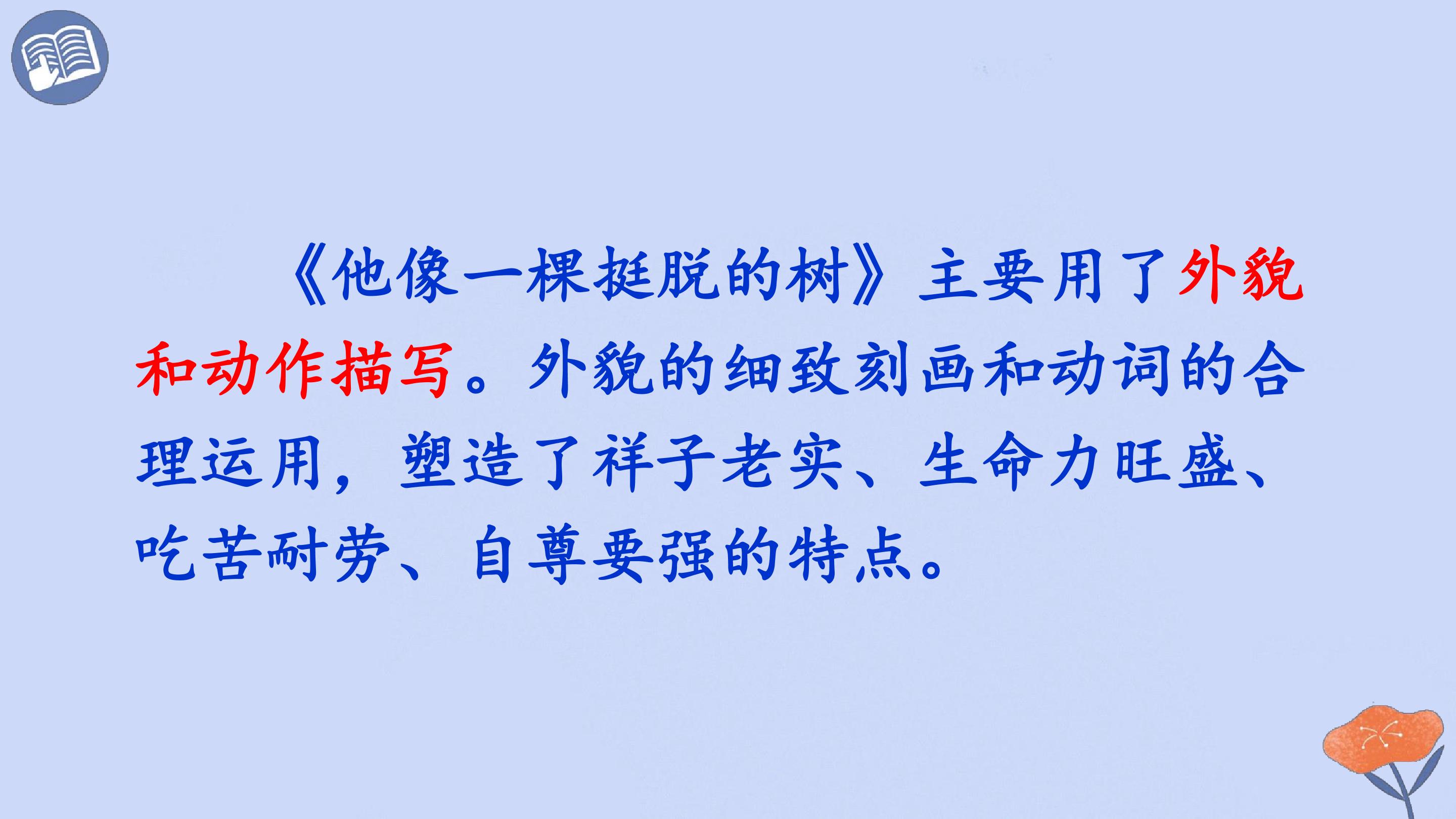 《他像一棵挺脱的树》主要用了外貌和动作描写。外貌的细致刻画和动词的合理运用，塑造了祥子老实、生命力旺盛、吃苦耐劳、自尊要强的特点。